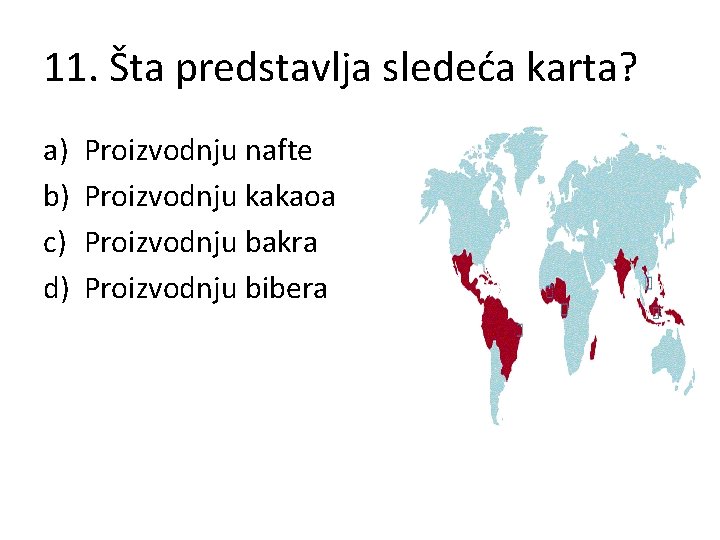 11. Šta predstavlja sledeća karta?

a) Proizvodnju nafte
b) Proizvodnju kakaoa
c) Proizvodnju bakra
d) Proizvodnju bibera